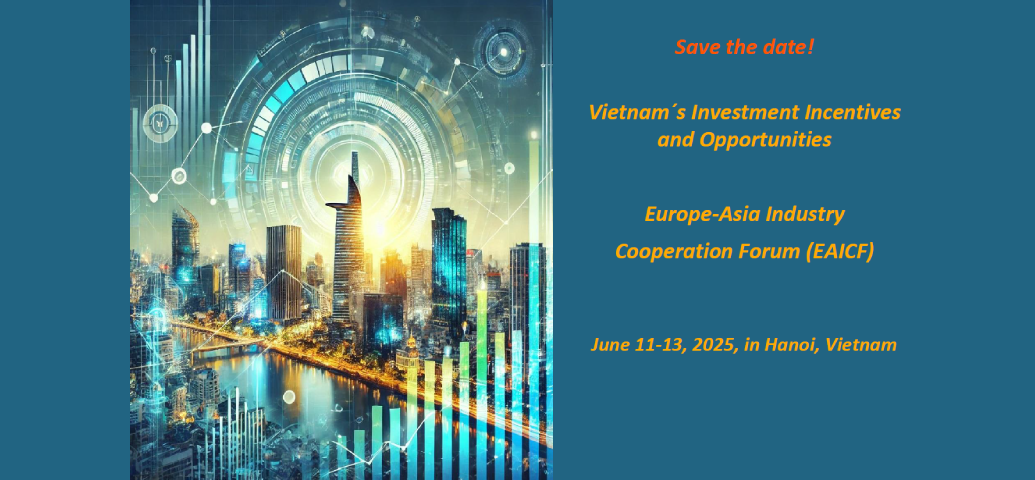 Save the date!

Vietnam´s Investment Incentives and Opportunities

Europe-Asia Industry Cooperation Forum (EAICF)

June 11-13, 2025, in Hanoi, Vietnam